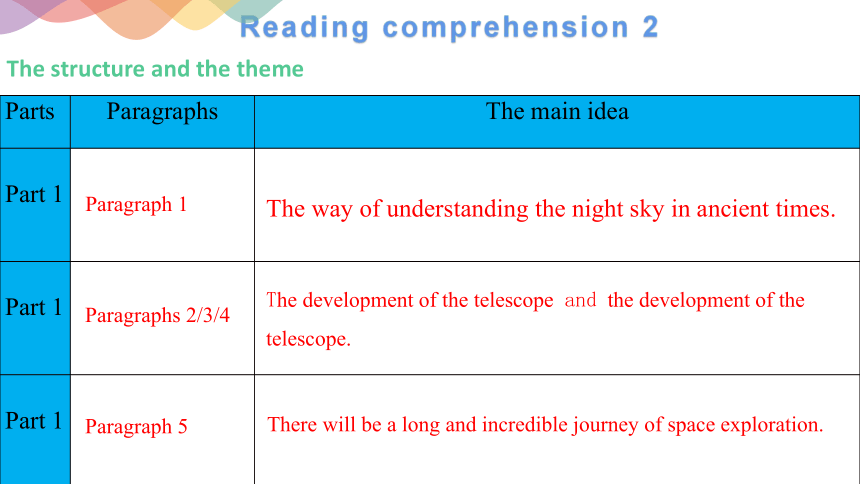 Reading comprehension 2

The structure and the theme

| Parts | Paragraphs | The main idea |
|---|---|---|
| Part 1 | Paragraph 1 | The way of understanding the night sky in ancient times. |
| Part 1 | Paragraphs 2/3/4 | The development of the telescope and the development of the telescope. |
| Part 1 | Paragraph 5 | There will be a long and incredible journey of space exploration. |